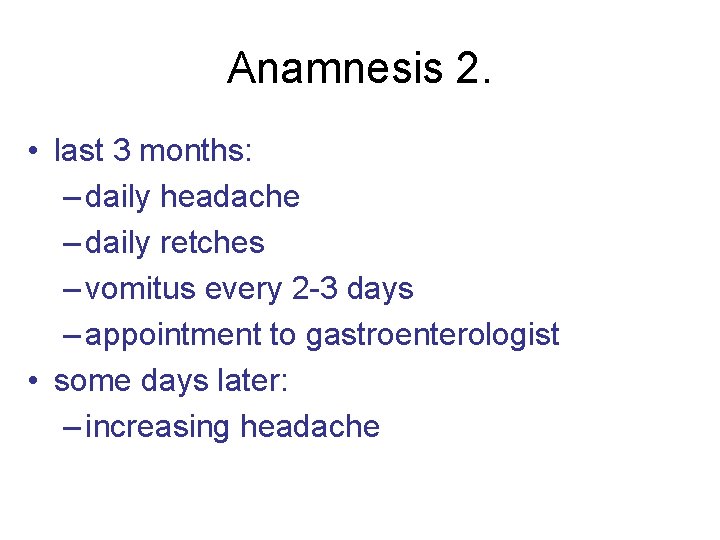 Anamnesis 2.

• last 3 months:
  – daily headache
  – daily retches
  – vomitus every 2-3 days
  – appointment to gastroenterologist
• some days later:
  – increasing headache